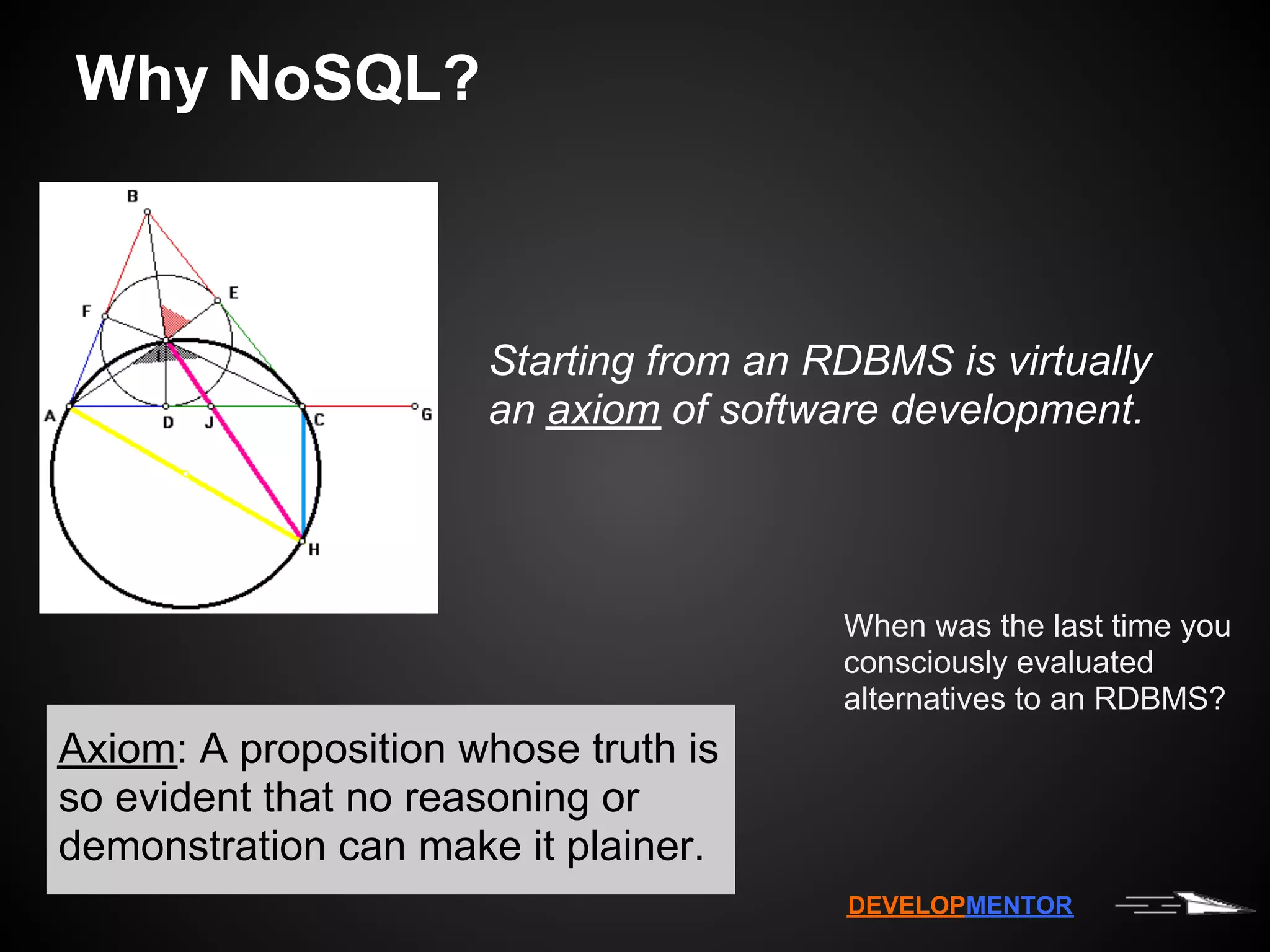 Why NoSQL?

B
E
F
A
D
J
C
G
H

Starting from an RDBMS is virtually an axiom of software development.

When was the last time you consciously evaluated alternatives to an RDBMS?

Axiom: A proposition whose truth is so evident that no reasoning or demonstration can make it plainer.

DEVELOPMENTOR